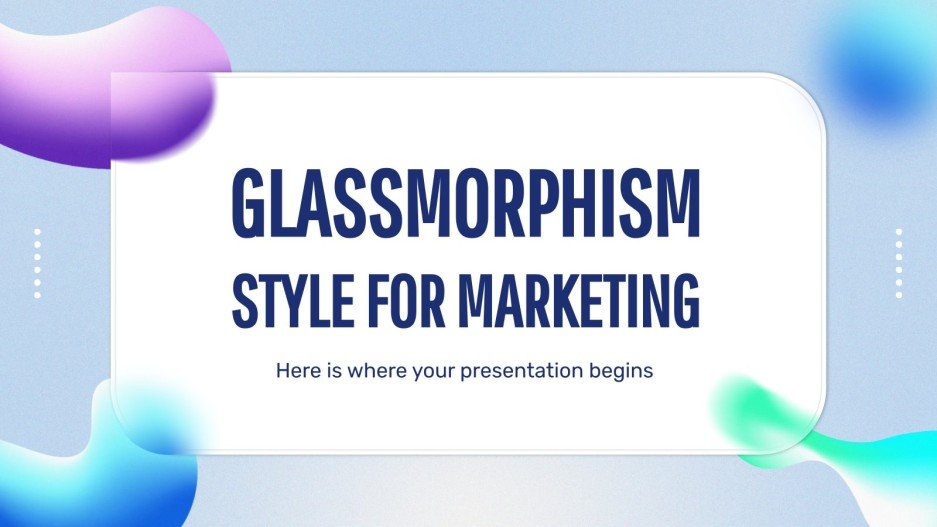 GLASSMORPHISM STYLE FOR MARKETING

Here is where your presentation begins